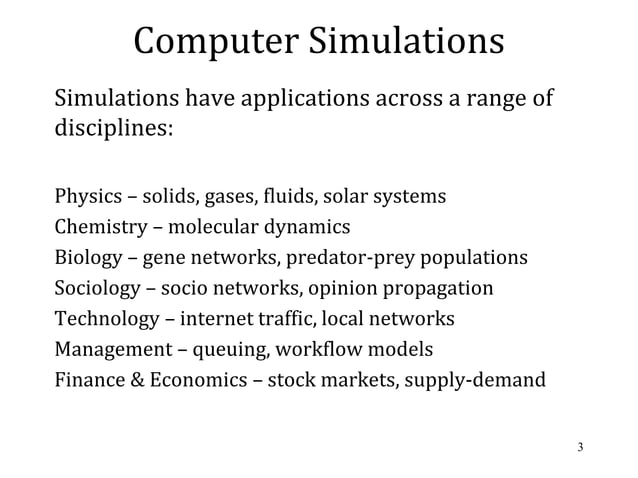 Computer Simulations

Simulations have applications across a range of disciplines:

Physics – solids, gases, fluids, solar systems
Chemistry – molecular dynamics
Biology – gene networks, predator-prey populations
Sociology – socio networks, opinion propagation
Technology – internet traffic, local networks
Management – queuing, workflow models
Finance & Economics – stock markets, supply-demand

3